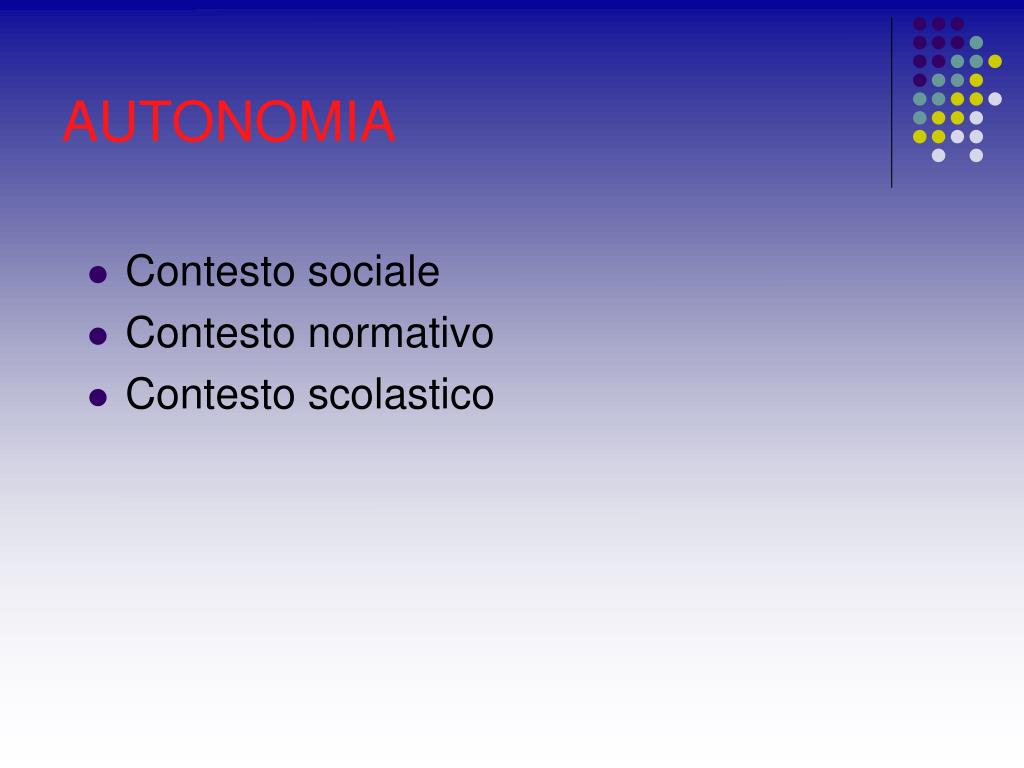 AUTONOMIA

- Contesto sociale
- Contesto normativo
- Contesto scolastico